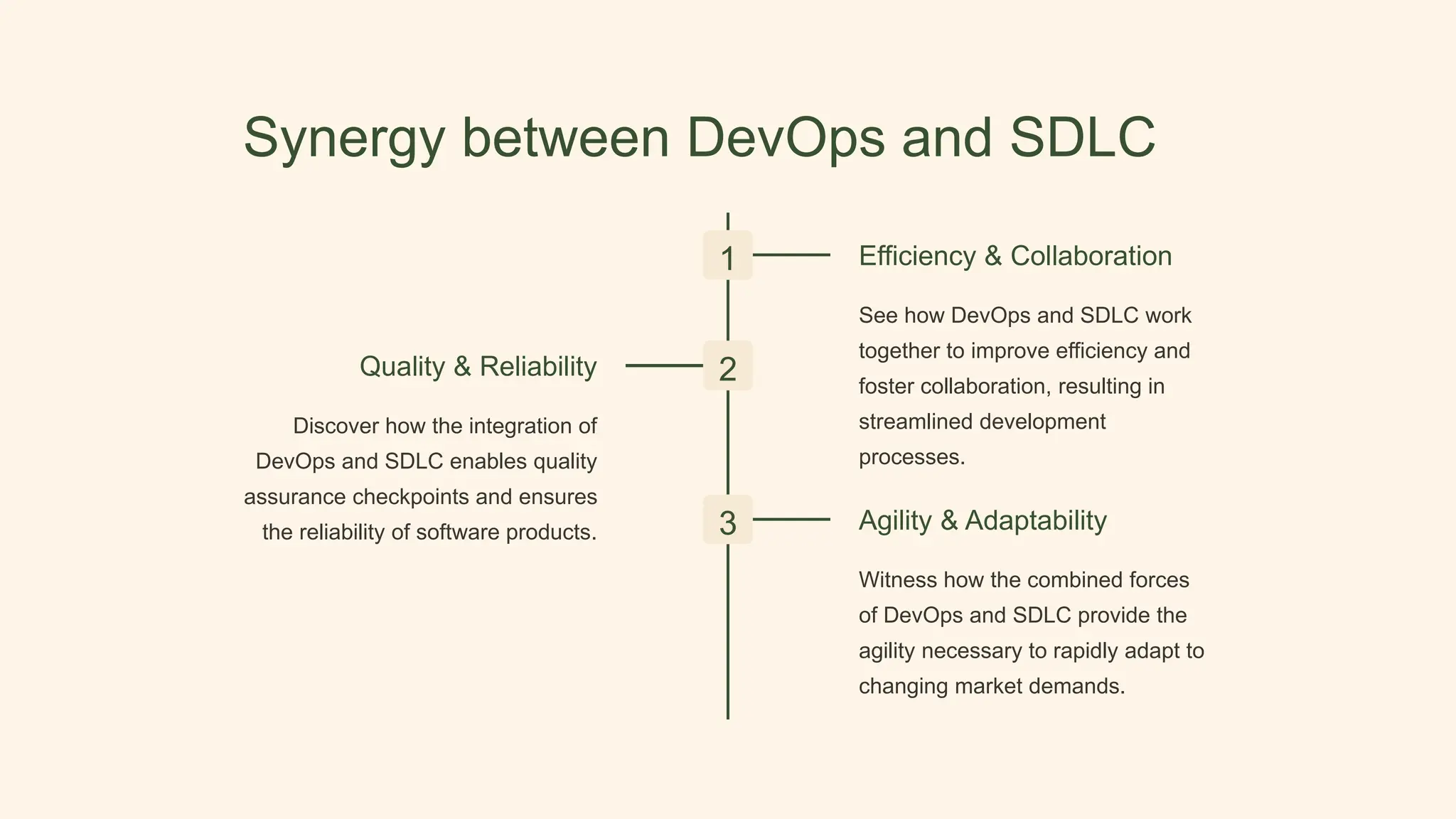 Synergy between DevOps and SDLC

1

Efficiency & Collaboration

See how DevOps and SDLC work together to improve efficiency and foster collaboration, resulting in streamlined development processes.

2

Quality & Reliability

Discover how the integration of DevOps and SDLC enables quality assurance checkpoints and ensures the reliability of software products.

3

Agility & Adaptability

Witness how the combined forces of DevOps and SDLC provide the agility necessary to rapidly adapt to changing market demands.